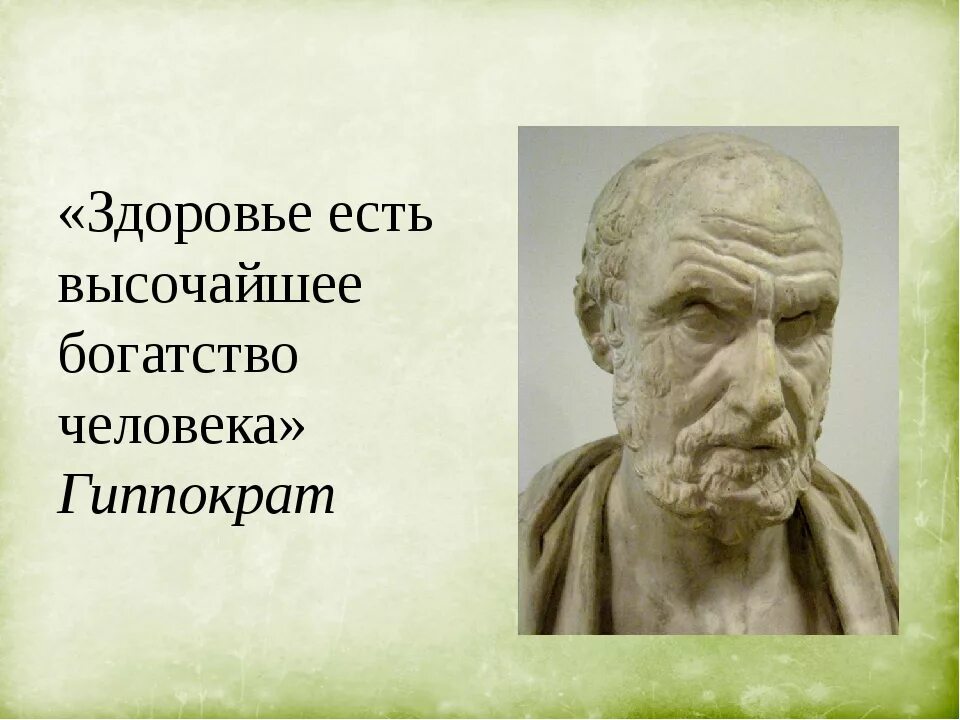 «Здоровье есть высочайшее богатство человека»
Гиппократ